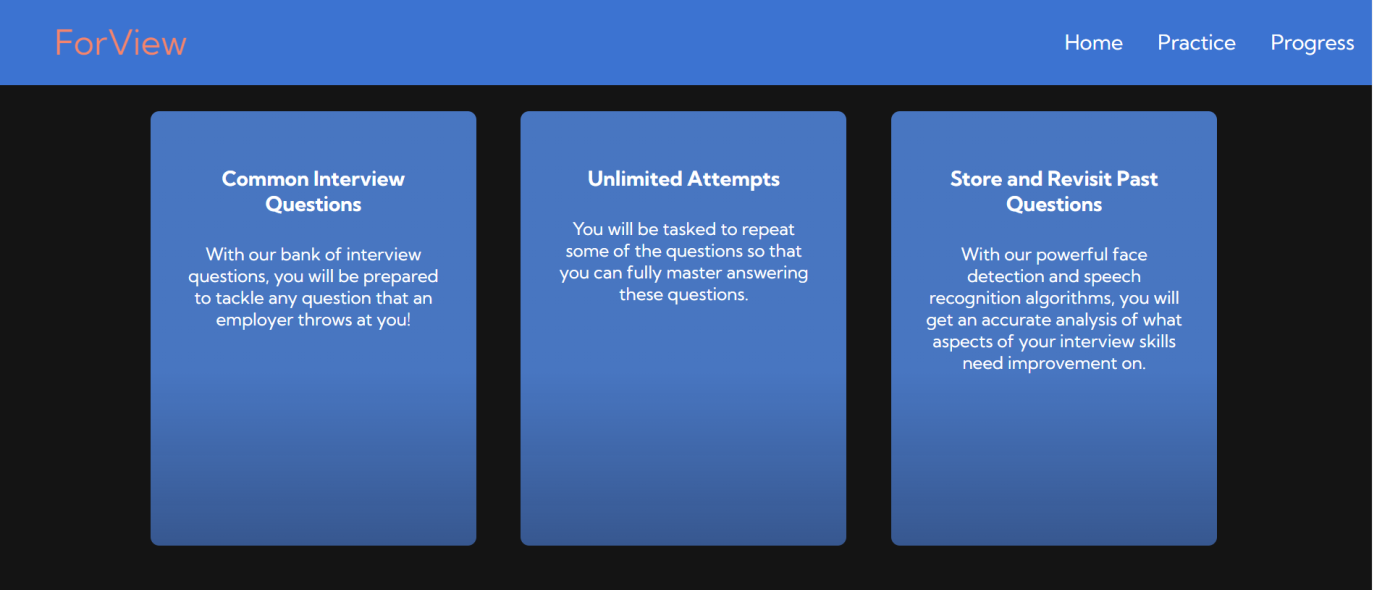 ForView

Home Practice Progress

Common Interview Questions

With our bank of interview questions, you will be prepared to tackle any question that an employer throws at you!

Unlimited Attempts

You will be tasked to repeat some of the questions so that you can fully master answering these questions.

Store and Revisit Past Questions

With our powerful face detection and speech recognition algorithms, you will get an accurate analysis of what aspects of your interview skills need improvement on.